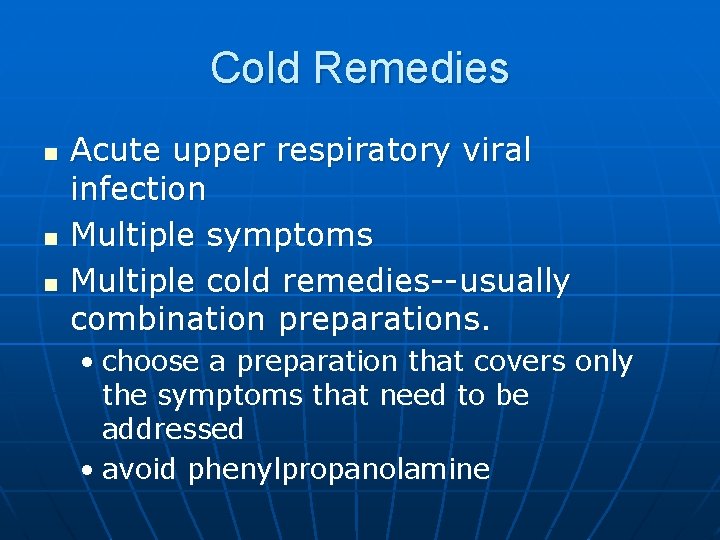 Cold Remedies

- Acute upper respiratory viral infection
- Multiple symptoms
- Multiple cold remedies--usually combination preparations.
  - choose a preparation that covers only the symptoms that need to be addressed
  - avoid phenylpropanolamine